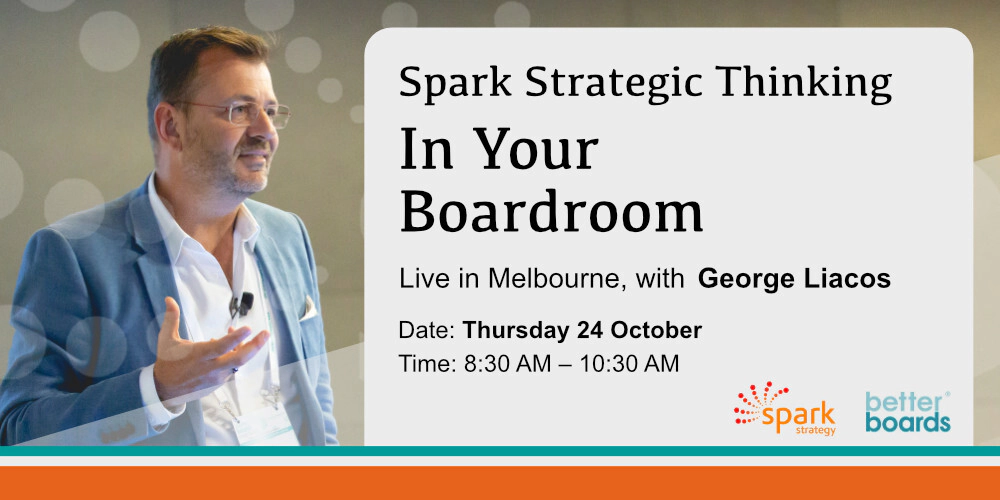 Spark Strategic Thinking

In Your Boardroom

Live in Melbourne, with George Liacos

Date: Thursday 24 October
Time: 8:30 AM – 10:30 AM

spark strategy

better boards